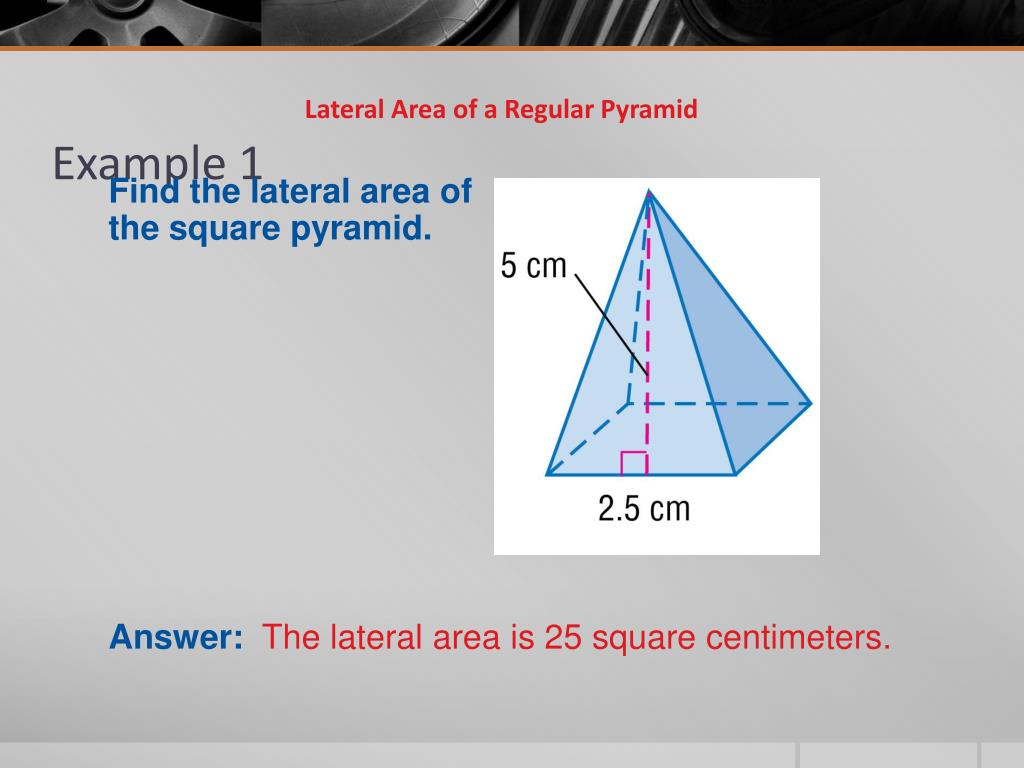 Lateral Area of a Regular Pyramid

Example 1

Find the lateral area of the square pyramid.

5 cm

2.5 cm

Answer: The lateral area is 25 square centimeters.